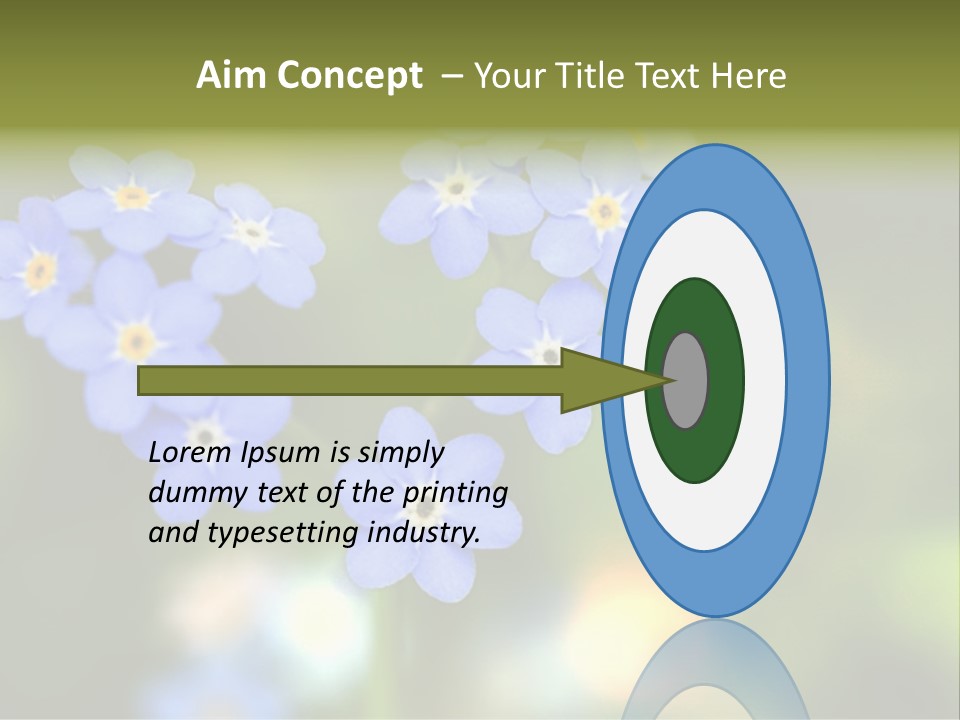 Aim Concept – Your Title Text Here

Lorem Ipsum is simply dummy text of the printing and typesetting industry.